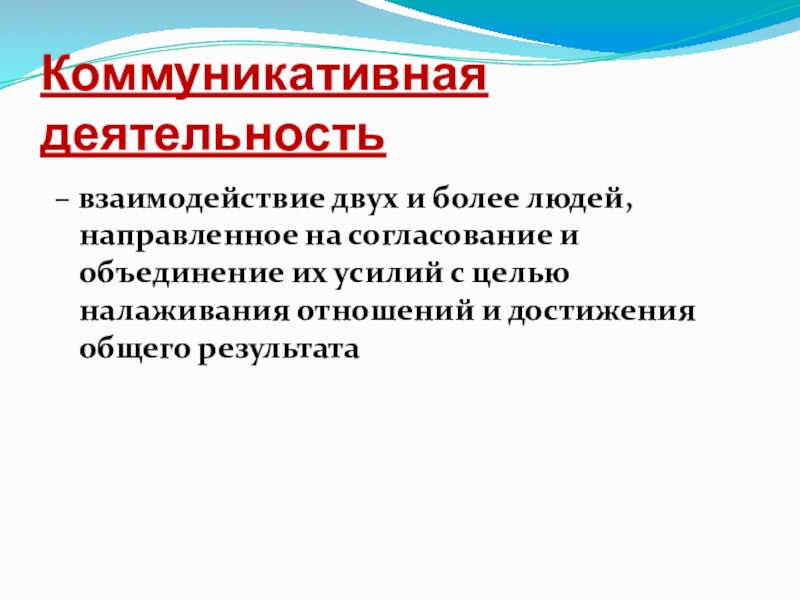 Коммуникативная деятельность

– взаимодействие двух и более людей, направленное на согласование и объединение их усилий с целью налаживания отношений и достижения общего результата